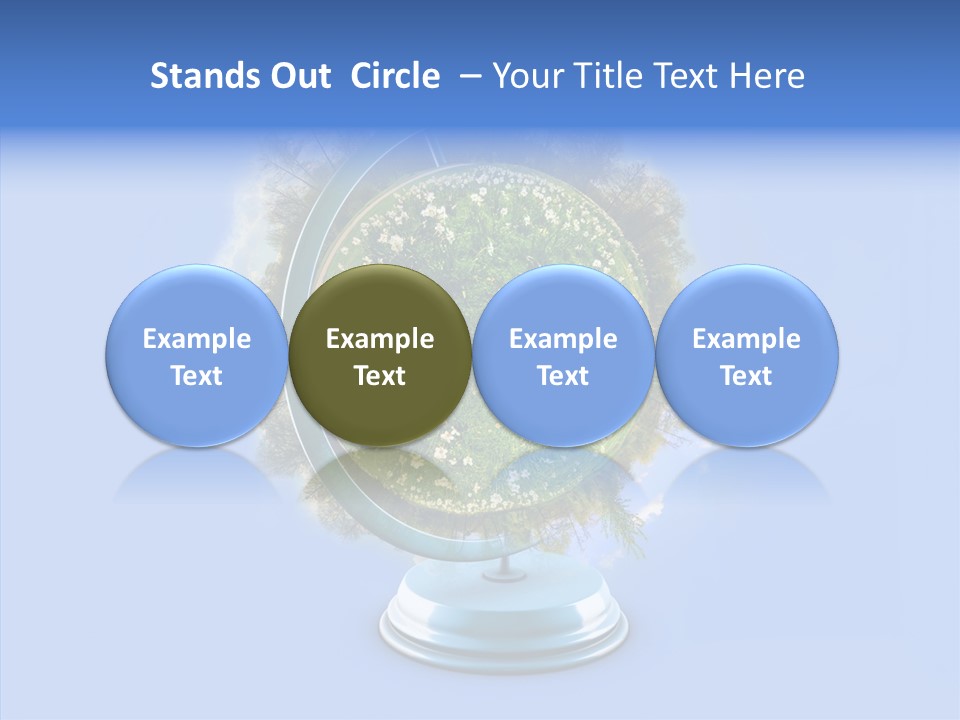 Stands Out Circle – Your Title Text Here

Example Text

Example Text

Example Text

Example Text